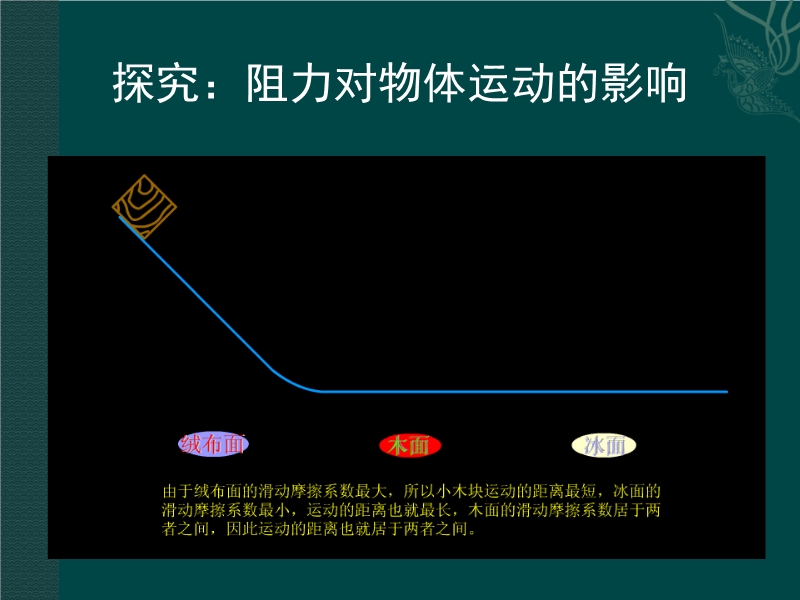 探究：阻力对物体运动的影响

绒布面

木面

冰面

由于绒布面的滑动摩擦系数最大，所以小木块运动的距离最短，冰面的滑动摩擦系数最小，运动的距离也就最长，木面的滑动摩擦系数居于两者之间，因此运动的距离也就居于两者之间。